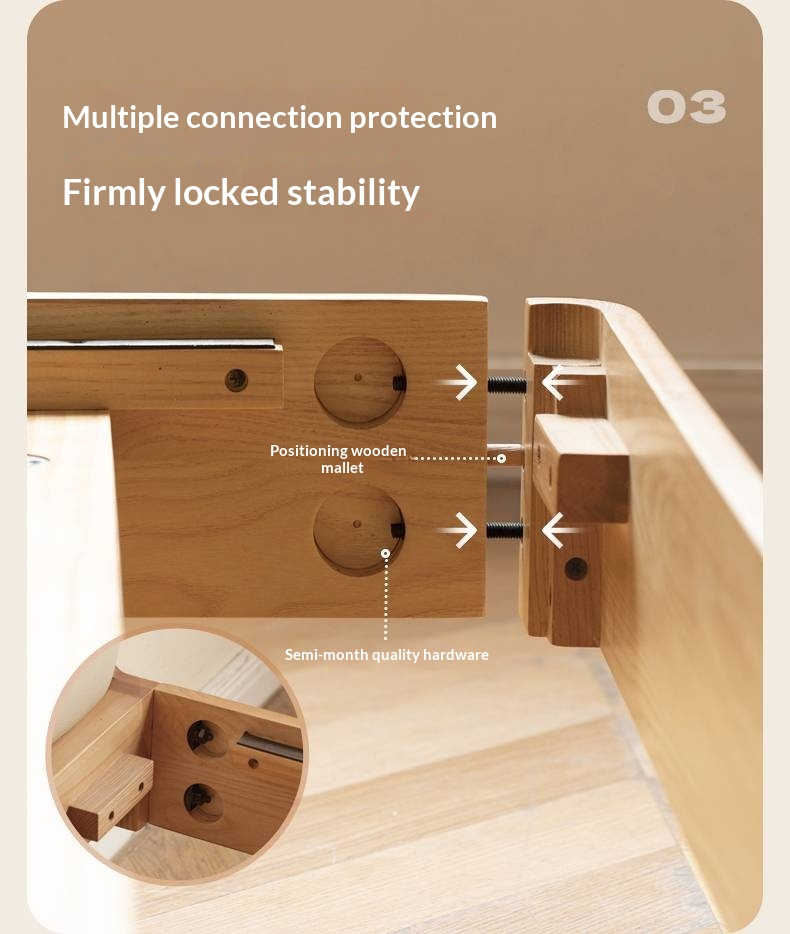 Multiple connection protection

03

Firmly locked stability

Positioning wooden mallet

Semi-month quality hardware